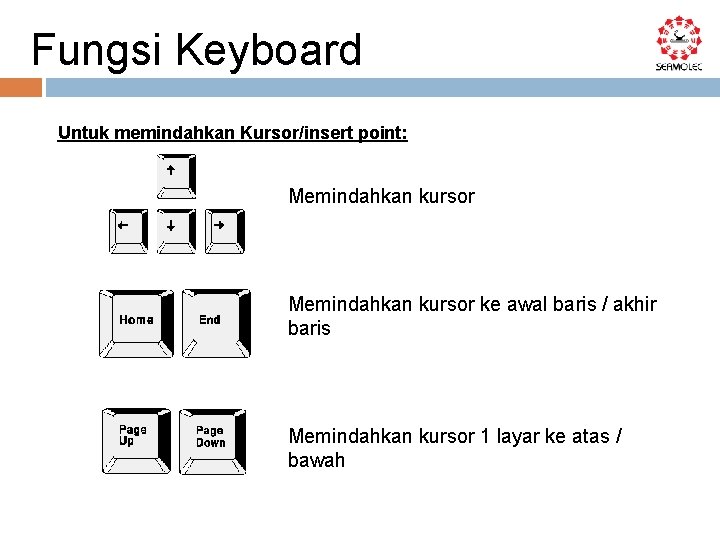 Fungsi Keyboard

SEAMOLEC

Untuk memindahkan Kursor/insert point:

↑

← ↓ →

Memindahkan kursor

Home End

Memindahkan kursor ke awal baris / akhir baris

Page Up Page Down

Memindahkan kursor 1 layar ke atas / bawah